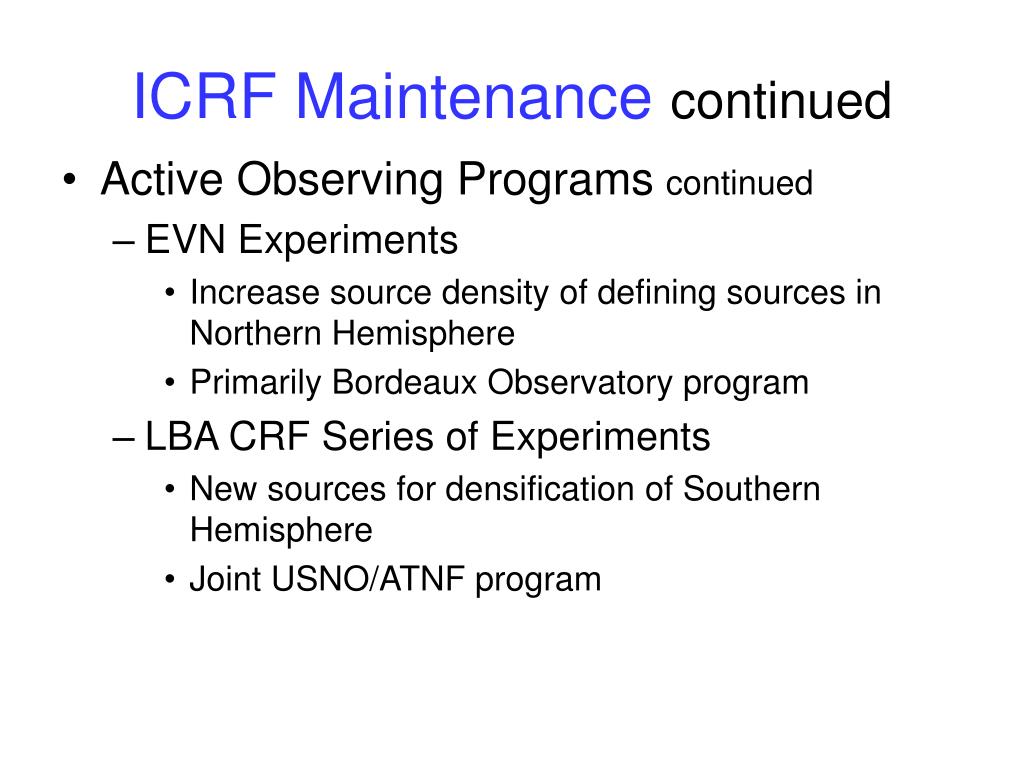 ICRF Maintenance continued

• Active Observing Programs continued
– EVN Experiments
• Increase source density of defining sources in Northern Hemisphere
• Primarily Bordeaux Observatory program
– LBA CRF Series of Experiments
• New sources for densification of Southern Hemisphere
• Joint USNO/ATNF program